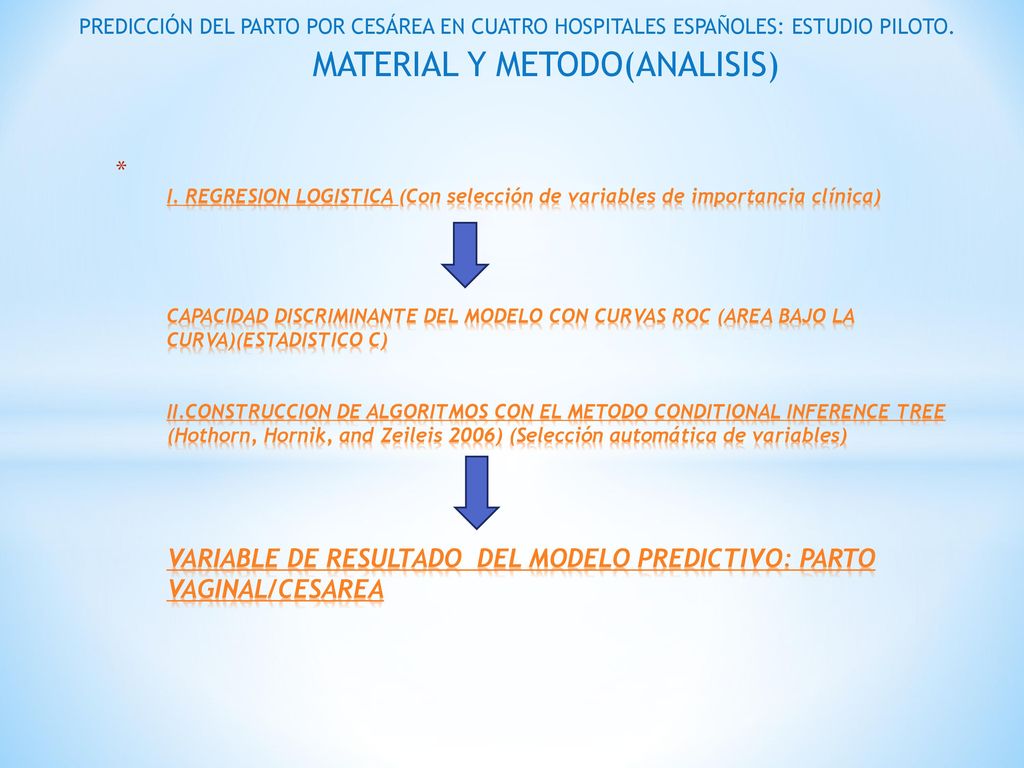 PREDICCIÓN DEL PARTO POR CESÁREA EN CUATRO HOSPITALES ESPAÑOLES: ESTUDIO PILOTO.

MATERIAL Y METODO(ANALISIS)

*

I. REGRESION LOGISTICA (Con selección de variables de importancia clínica)

CAPACIDAD DISCRIMINANTE DEL MODELO CON CURVAS ROC (AREA BAJO LA CURVA)(ESTADISTICO C)

II.CONSTRUCCION DE ALGORITMOS CON EL METODO CONDITIONAL INFERENCE TREE (Hothorn, Hornik, and Zeileis 2006) (Selección automática de variables)

VARIABLE DE RESULTADO DEL MODELO PREDICTIVO: PARTO VAGINAL/CESAREA